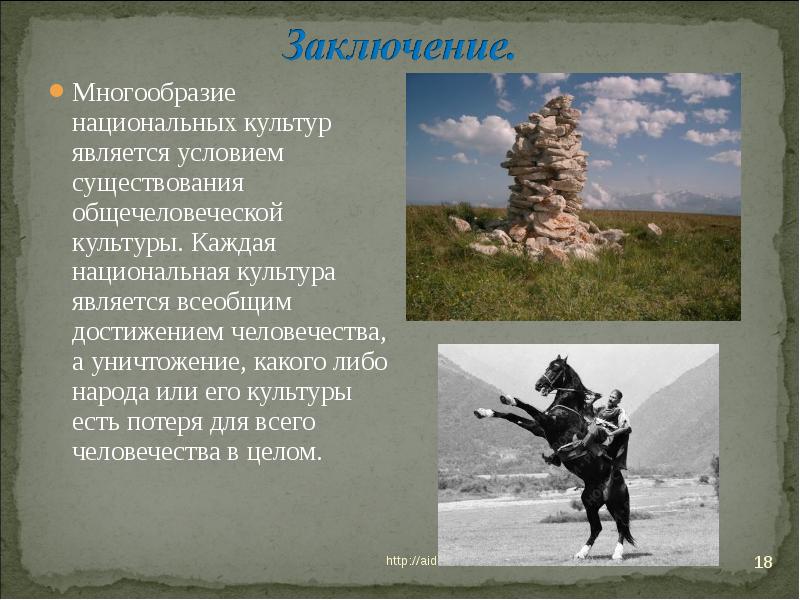 Заключение.

Многообразие национальных культур является условием существования общечеловеческой культуры. Каждая национальная культура является всеобщим достижением человечества, а уничтожение, какого либо народа или его культуры есть потеря для всего человечества в целом.

http://aid

18